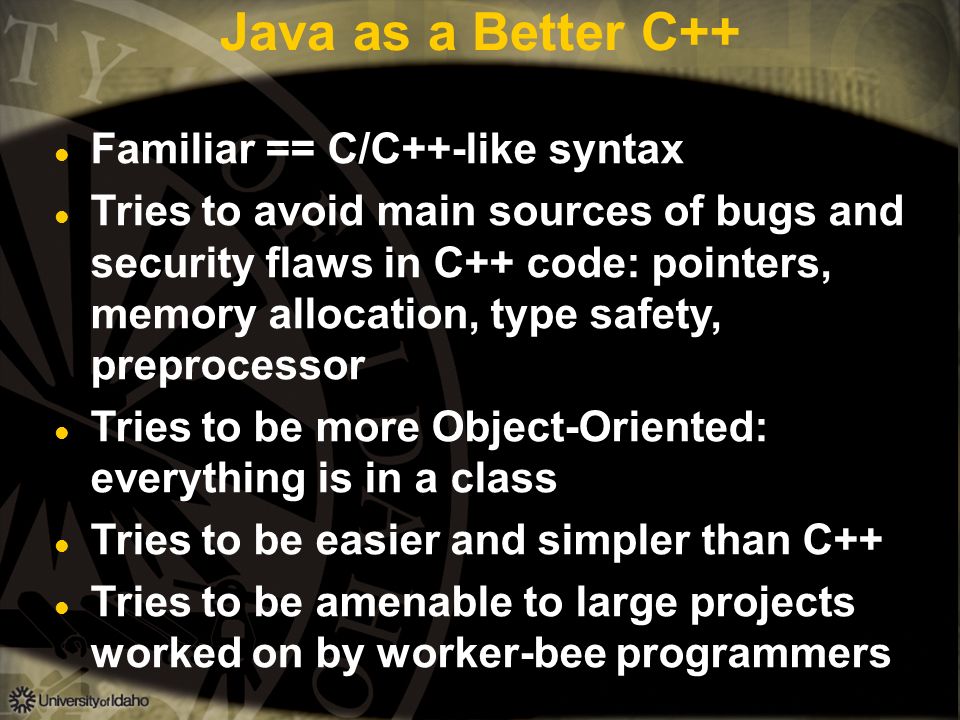 Java as a Better C++

- Familiar == C/C++-like syntax
- Tries to avoid main sources of bugs and security flaws in C++ code: pointers, memory allocation, type safety, preprocessor
- Tries to be more Object-Oriented: everything is in a class
- Tries to be easier and simpler than C++
- Tries to be amenable to large projects worked on by worker-bee programmers

University of Idaho